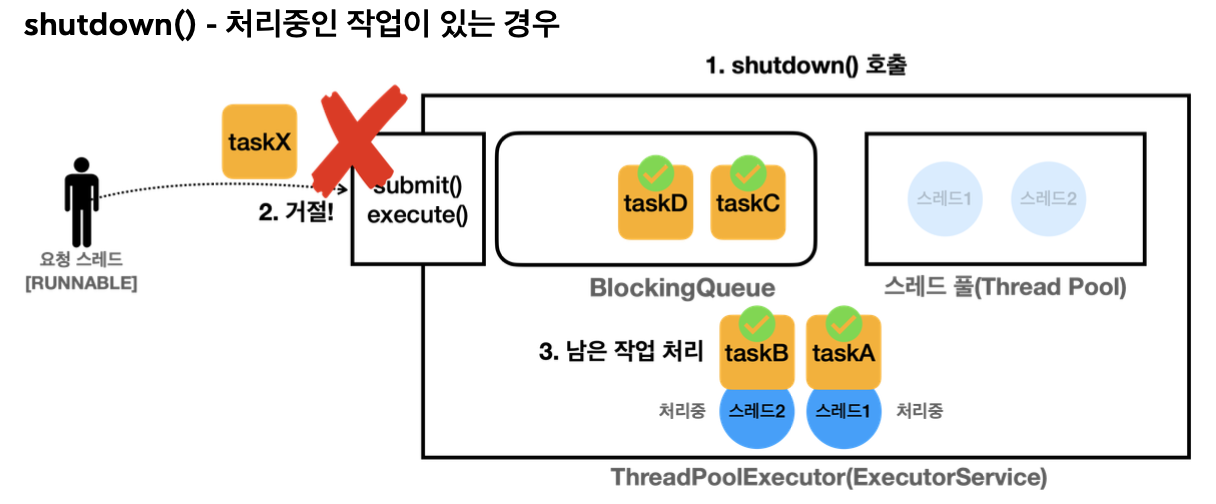 shutdown() - 처리중인 작업이 있는 경우

1. shutdown() 호출

taskX

요청 스레드
[RUNNABLE]

2. 거절!

submit()
execute()

taskD taskC

BlockingQueue

스레드1 스레드2

스레드 풀(Thread Pool)

3. 남은 작업 처리

taskB taskA

처리중 스레드2 스레드1 처리중

ThreadPoolExecutor(ExecutorService)